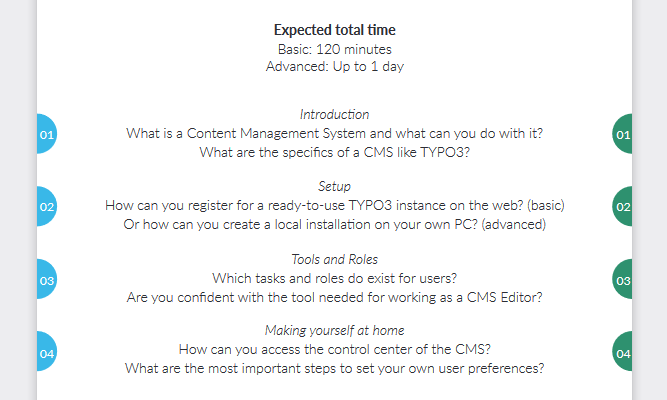 Expected total time
Basic: 120 minutes
Advanced: Up to 1 day

01

Introduction
What is a Content Management System and what can you do with it?
What are the specifics of a CMS like TYPO3?

01

02

Setup
How can you register for a ready-to-use TYPO3 instance on the web? (basic)
Or how can you create a local installation on your own PC? (advanced)

02

03

Tools and Roles
Which tasks and roles do exist for users?
Are you confident with the tool needed for working as a CMS Editor?

03

04

Making yourself at home
How can you access the control center of the CMS?
What are the most important steps to set your own user preferences?

04